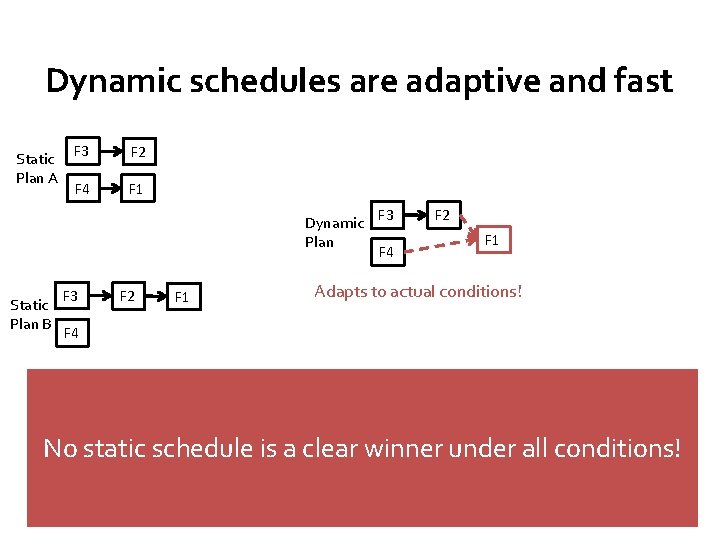 Dynamic schedules are adaptive and fast

Static Plan A

F3 F2

F4 F1

Dynamic Plan

F3 F2

F4

F1

Adapts to actual conditions!

Static Plan B

F3 F2 F1

F4

No static schedule is a clear winner under all conditions!